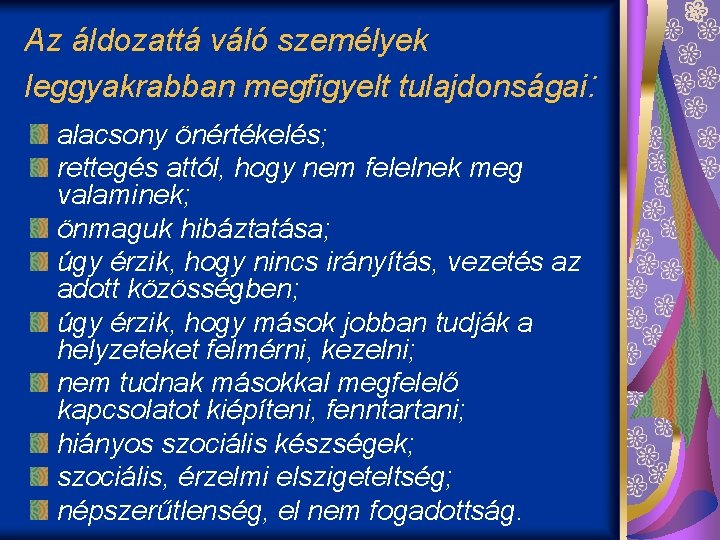 Az áldozattá váló személyek leggyakrabban megfigyelt tulajdonságai:

alacsony önértékelés;

rettegés attól, hogy nem felelnek meg valaminek;

önmaguk hibáztatása;

úgy érzik, hogy nincs irányítás, vezetés az adott közösségben;

úgy érzik, hogy mások jobban tudják a helyzeteket felmérni, kezelni;

nem tudnak másokkal megfelelő kapcsolatot kiépíteni, fenntartani;

hiányos szociális készségek;

szociális, érzelmi elszigeteltség;

népszerűtlenség, el nem fogadottság.